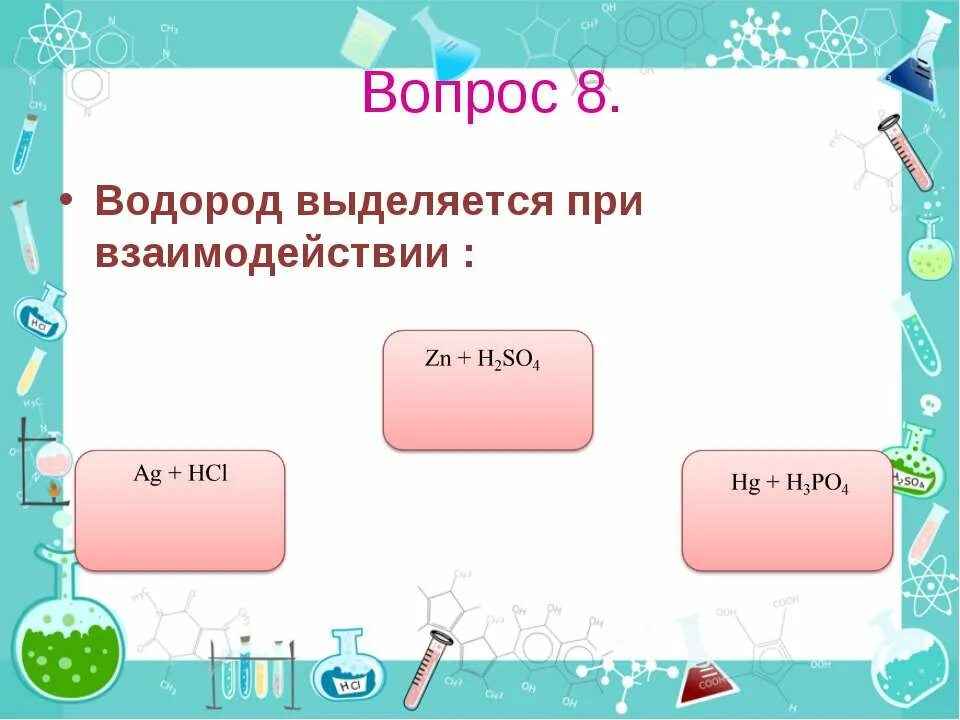 Вопрос 8.

• Водород выделяется при взаимодействии :

$Zn + H_2SO_4$

$Ag + HCl$

$Hg + H_3PO_4$